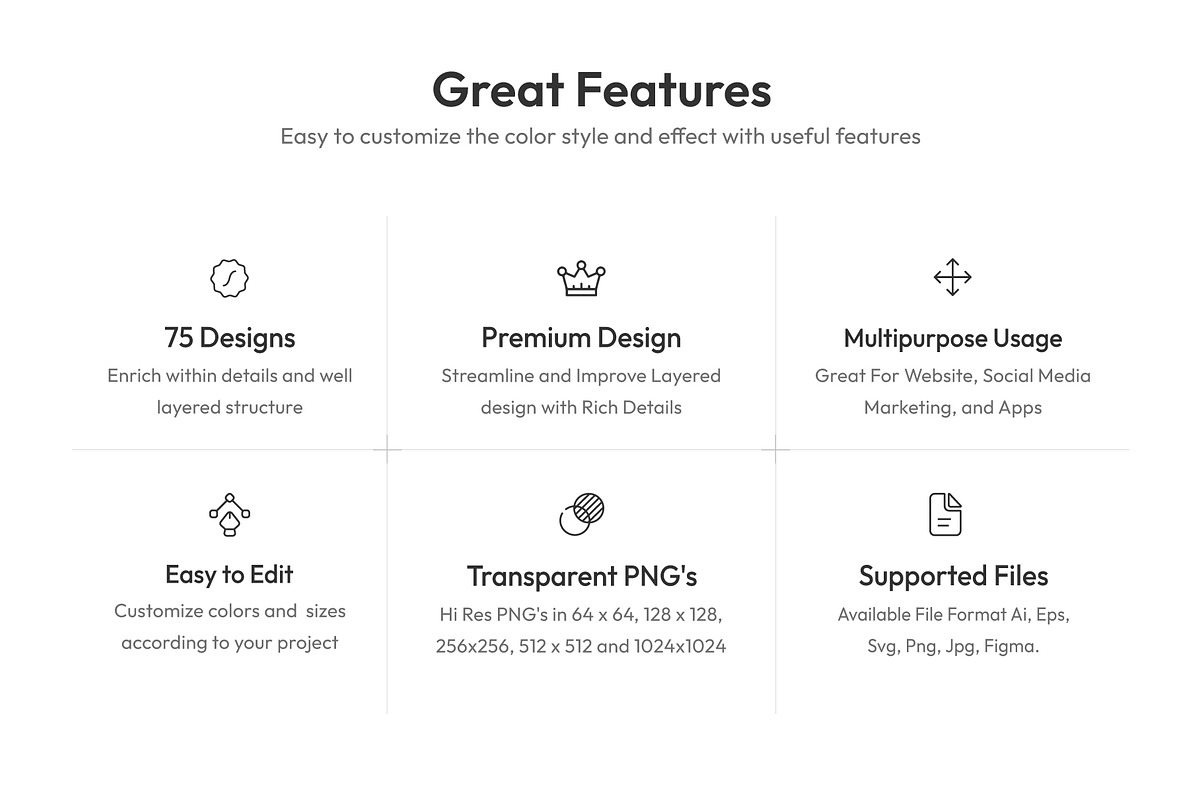 Great Features

Easy to customize the color style and effect with useful features

75 Designs

Enrich within details and well layered structure

Premium Design

Streamline and Improve Layered design with Rich Details

Multipurpose Usage

Great For Website, Social Media Marketing, and Apps

Easy to Edit

Customize colors and sizes according to your project

Transparent PNG's

Hi Res PNG's in 64 x 64, 128 x 128, 256x256, 512 x 512 and 1024x1024

Supported Files

Available File Format Ai, Eps, Svg, Png, Jpg, Figma.